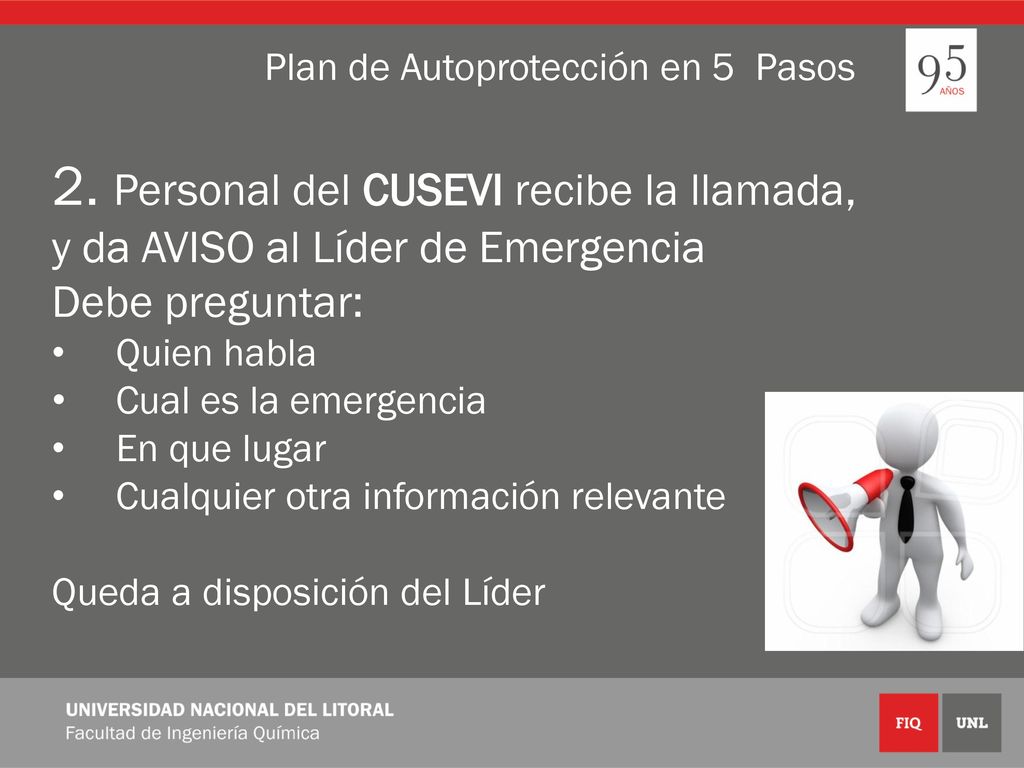 Plan de Autoprotección en 5 Pasos

95 AÑOS

2. Personal del CUSEVI recibe la llamada, y da AVISO al Líder de Emergencia
Debe preguntar:
• Quien habla
• Cual es la emergencia
• En que lugar
• Cualquier otra información relevante

Queda a disposición del Líder

UNIVERSIDAD NACIONAL DEL LITORAL
Facultad de Ingeniería Química

FIQ UNL